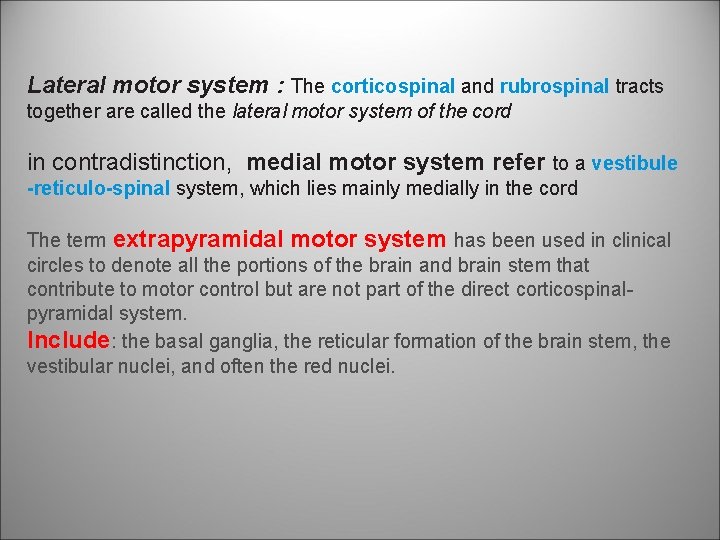 Lateral motor system : The corticospinal and rubrospinal tracts together are called the lateral motor system of the cord

in contradistinction, medial motor system refer to a vestibule -reticulo-spinal system, which lies mainly medially in the cord

The term extrapyramidal motor system has been used in clinical circles to denote all the portions of the brain and brain stem that contribute to motor control but are not part of the direct corticospinal-pyramidal system.
Include: the basal ganglia, the reticular formation of the brain stem, the vestibular nuclei, and often the red nuclei.